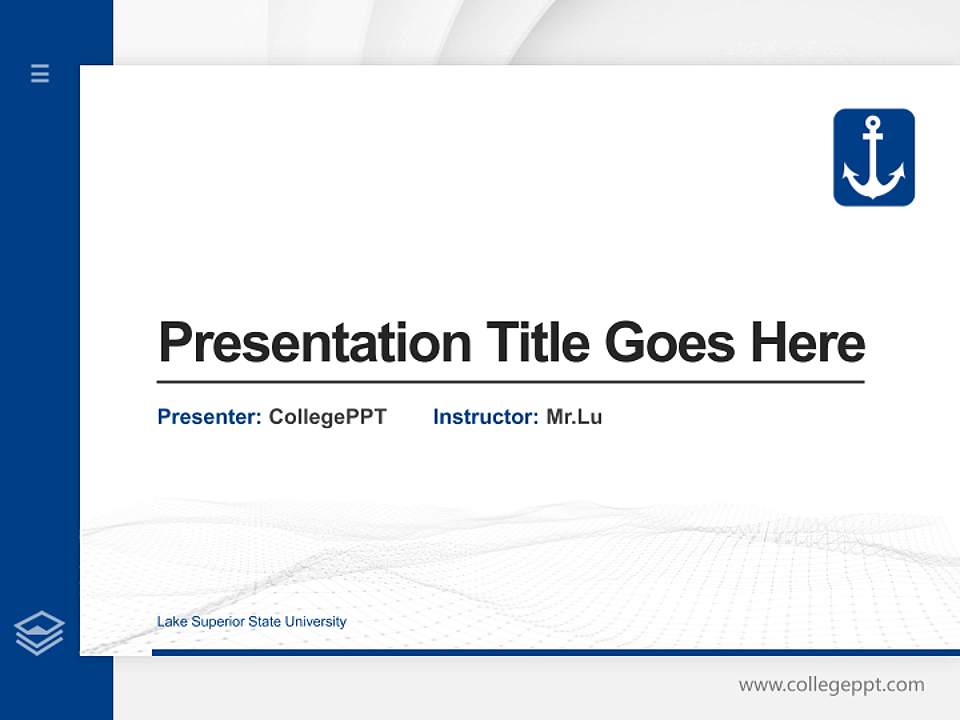 Presentation Title Goes Here

Presenter: CollegePPT Instructor: Mr.Lu

Lake Superior State University

www.collegeppt.com